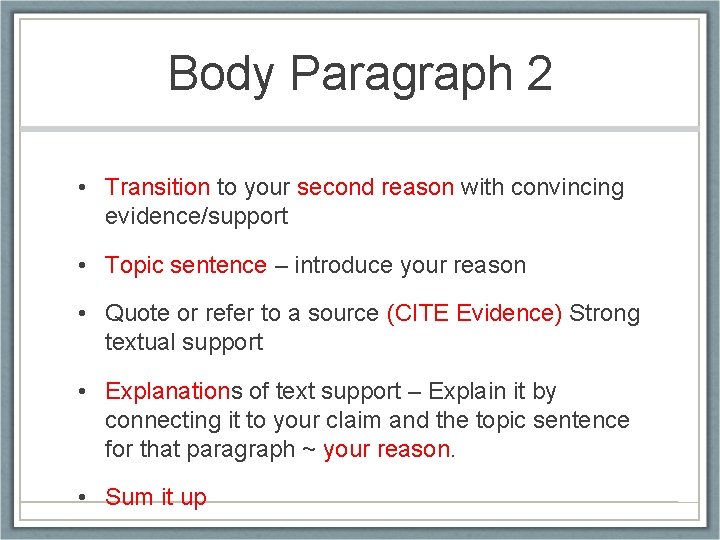 Body Paragraph 2

• Transition to your second reason with convincing evidence/support

• Topic sentence – introduce your reason

• Quote or refer to a source (CITE Evidence) Strong textual support

• Explanations of text support – Explain it by connecting it to your claim and the topic sentence for that paragraph ~ your reason.

• Sum it up